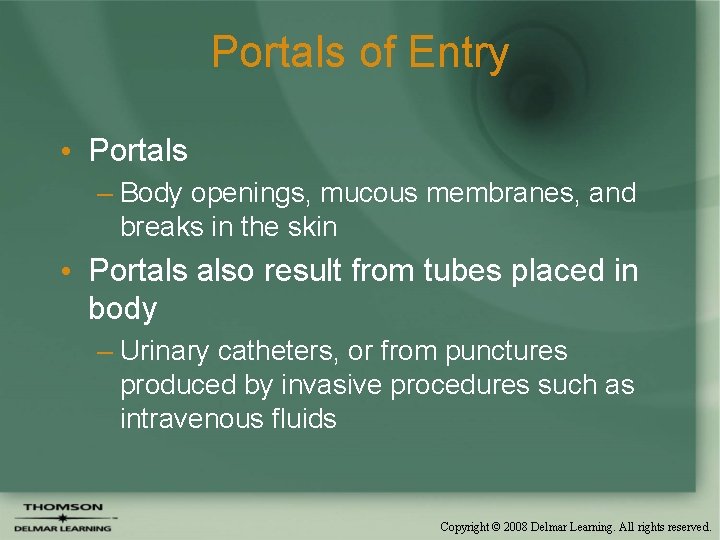 Portals of Entry

• Portals
– Body openings, mucous membranes, and breaks in the skin

• Portals also result from tubes placed in body
– Urinary catheters, or from punctures produced by invasive procedures such as intravenous fluids

THOMSON
DELMAR LEARNING

Copyright © 2008 Delmar Learning. All rights reserved.